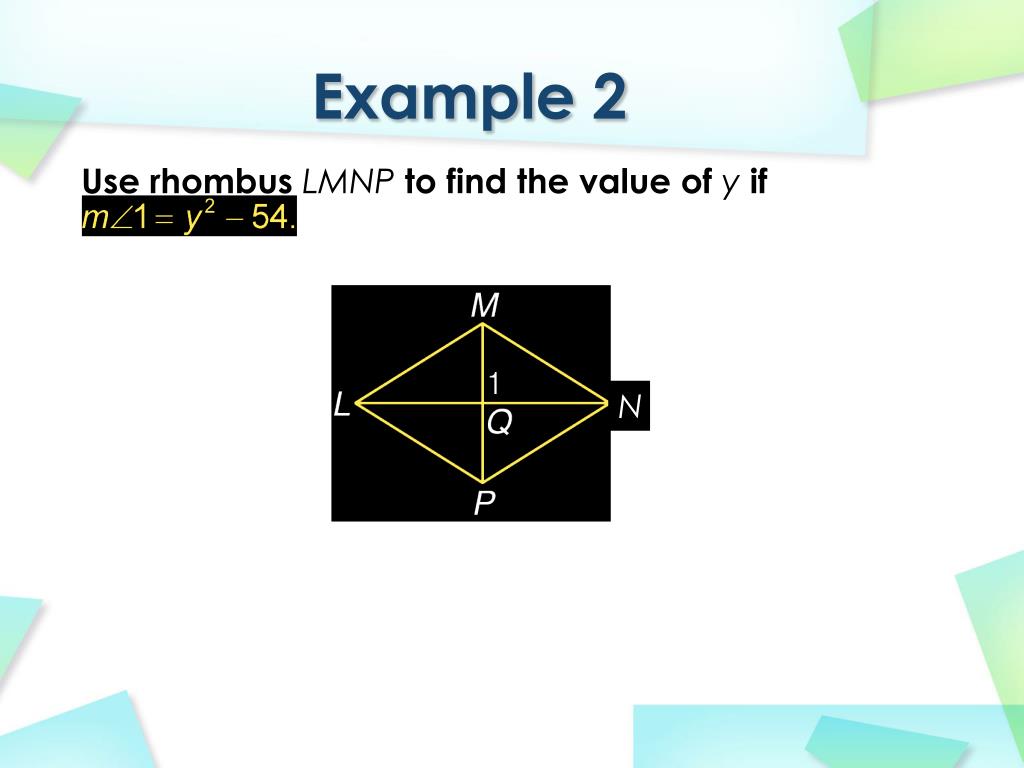 Example 2

Use rhombus LMNP to find the value of y if $m\angle 1 = y^2 - 54$.

M

1

L

Q

N

P